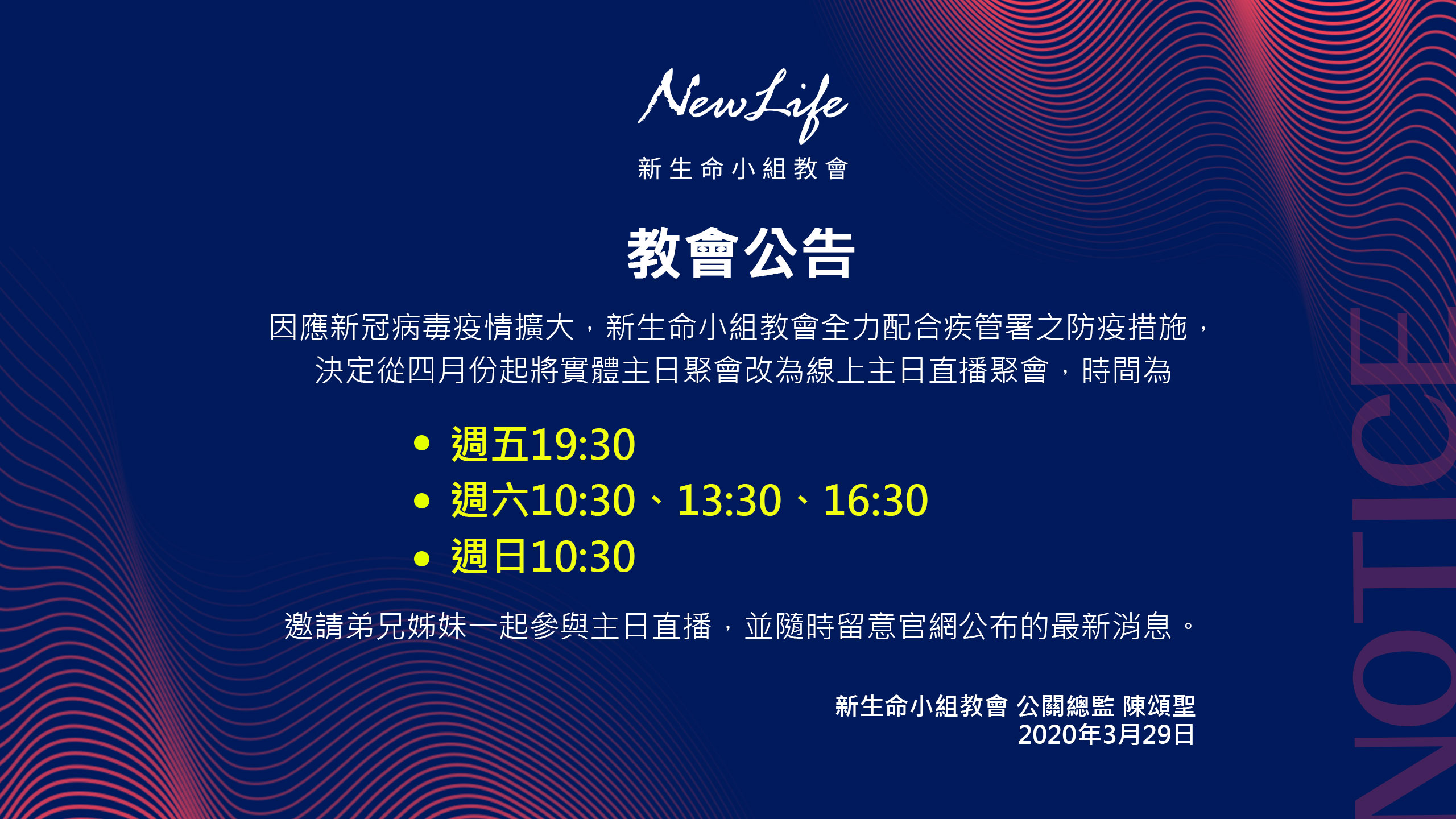 NewLife
新生命小組教會

教會公告

因應新冠病毒疫情擴大，新生命小組教會全力配合疾管署之防疫措施，決定從四月份起將實體主日聚會改為線上主日直播聚會，時間為

• 週五19:30
• 週六10:30、13:30、16:30
• 週日10:30

邀請弟兄姊妹一起參與主日直播，並隨時留意官網公布的最新消息。

新生命小組教會 公關總監 陳頌聖
2020年3月29日

NOTICE